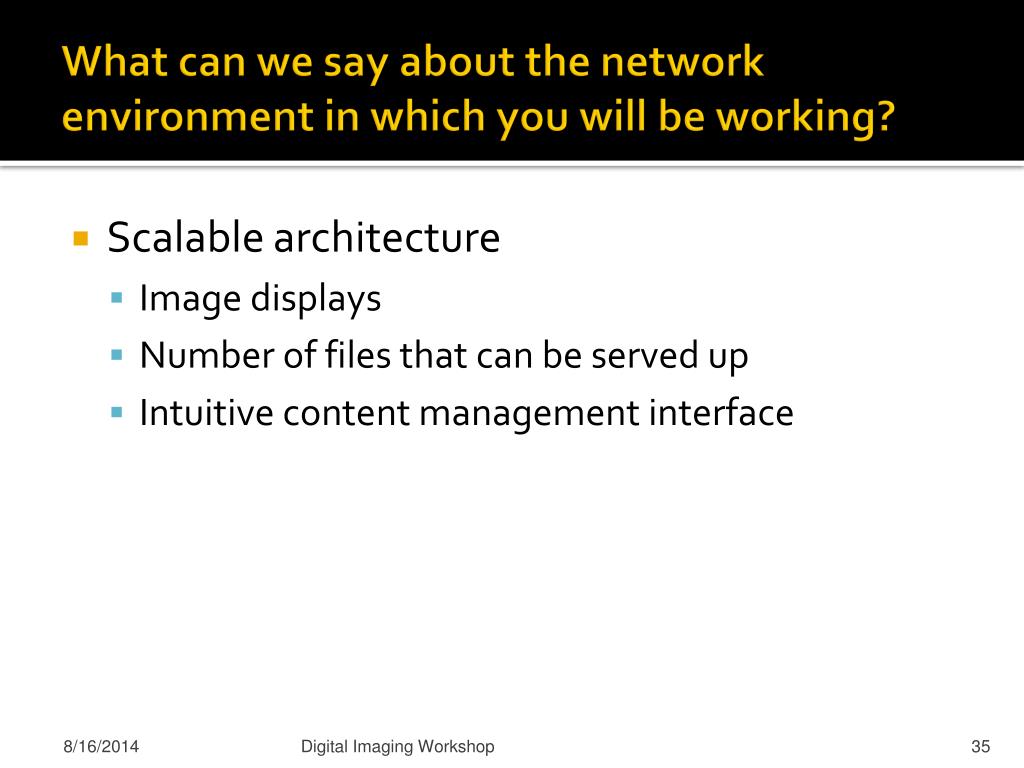 What can we say about the network environment in which you will be working?

Scalable architecture
Image displays
Number of files that can be served up
Intuitive content management interface

8/16/2014 Digital Imaging Workshop 35